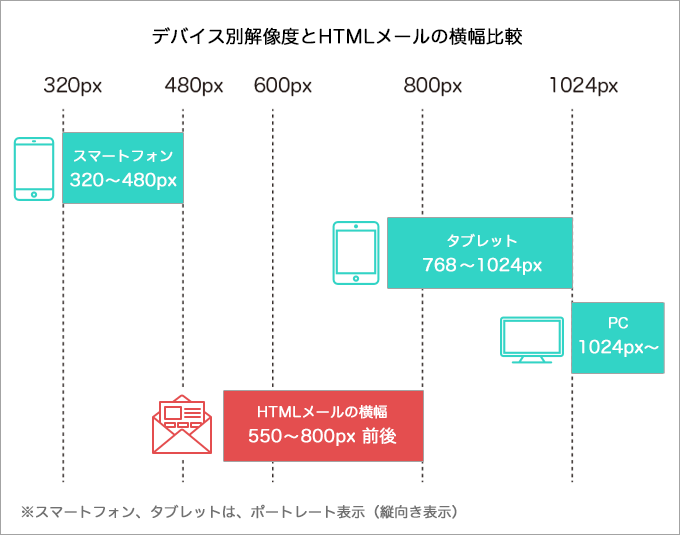 デバイス別解像度とHTMLメールの横幅比較

320px 480px 600px 800px 1024px

スマートフォン
320〜480px

タブレット
768〜1024px

PC
1024px〜

HTMLメールの横幅
550〜800px 前後

※スマートフォン、タブレットは、ポートレート表示（縦向き表示）